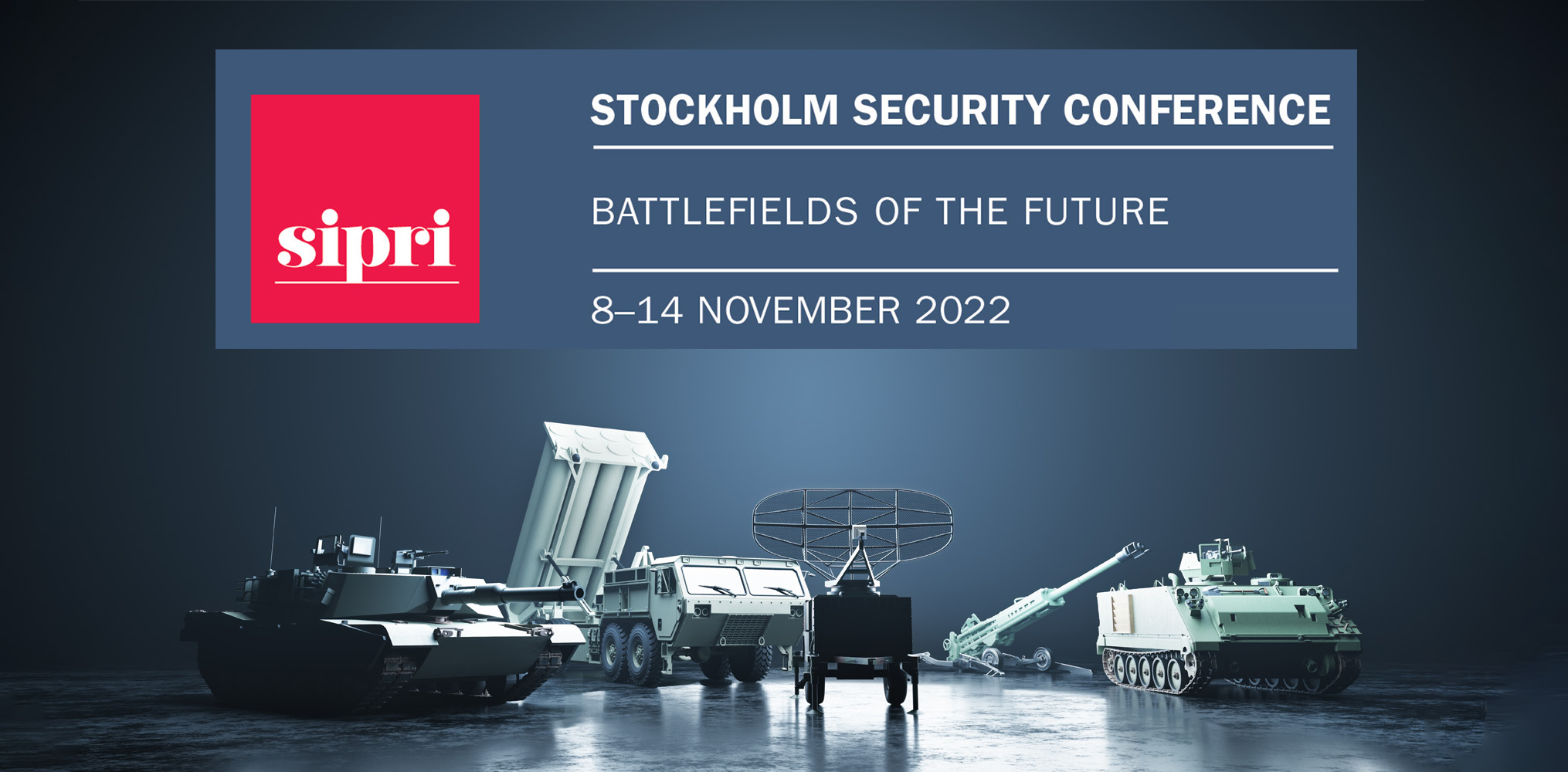 sipri

STOCKHOLM SECURITY CONFERENCE

BATTLEFIELDS OF THE FUTURE

8–14 NOVEMBER 2022